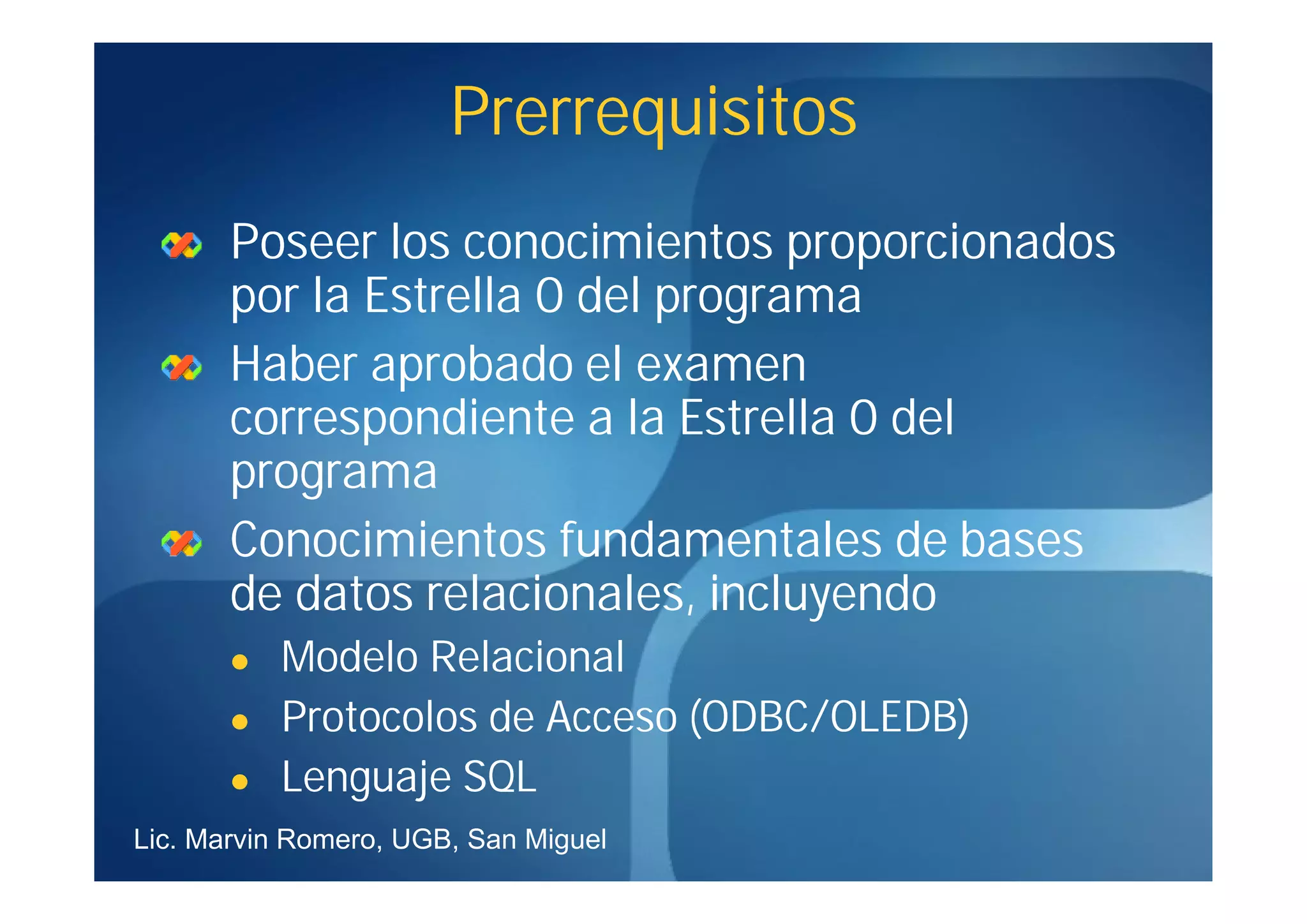 Prerrequisitos

Poseer los conocimientos proporcionados por la Estrella 0 del programa

Haber aprobado el examen correspondiente a la Estrella 0 del programa

Conocimientos fundamentales de bases de datos relacionales, incluyendo

- Modelo Relacional
- Protocolos de Acceso (ODBC/OLEDB)
- Lenguaje SQL

Lic. Marvin Romero, UGB, San Miguel